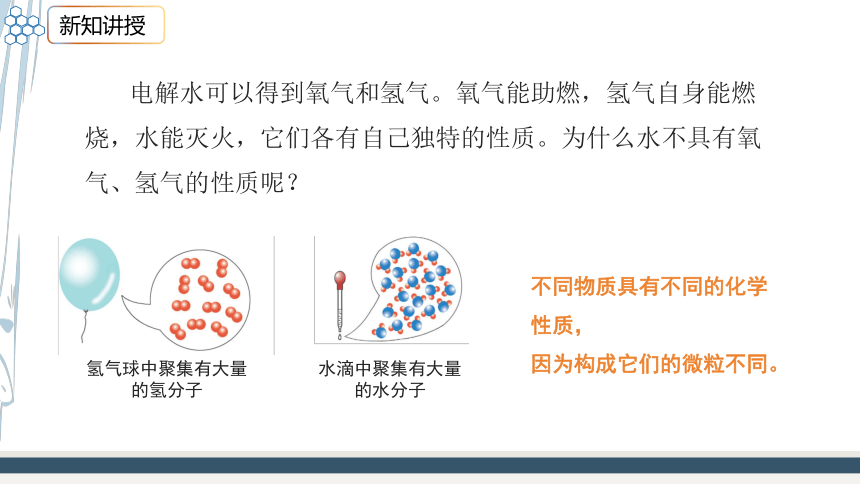 新知讲授

电解水可以得到氧气和氢气。氧气能助燃，氢气自身能燃烧，水能灭火，它们各有自己独特的性质。为什么水不具有氧气、氢气的性质呢？

氢气球中聚集有大量的氢分子

水滴中聚集有大量的水分子

不同物质具有不同的化学性质，
因为构成它们的微粒不同。